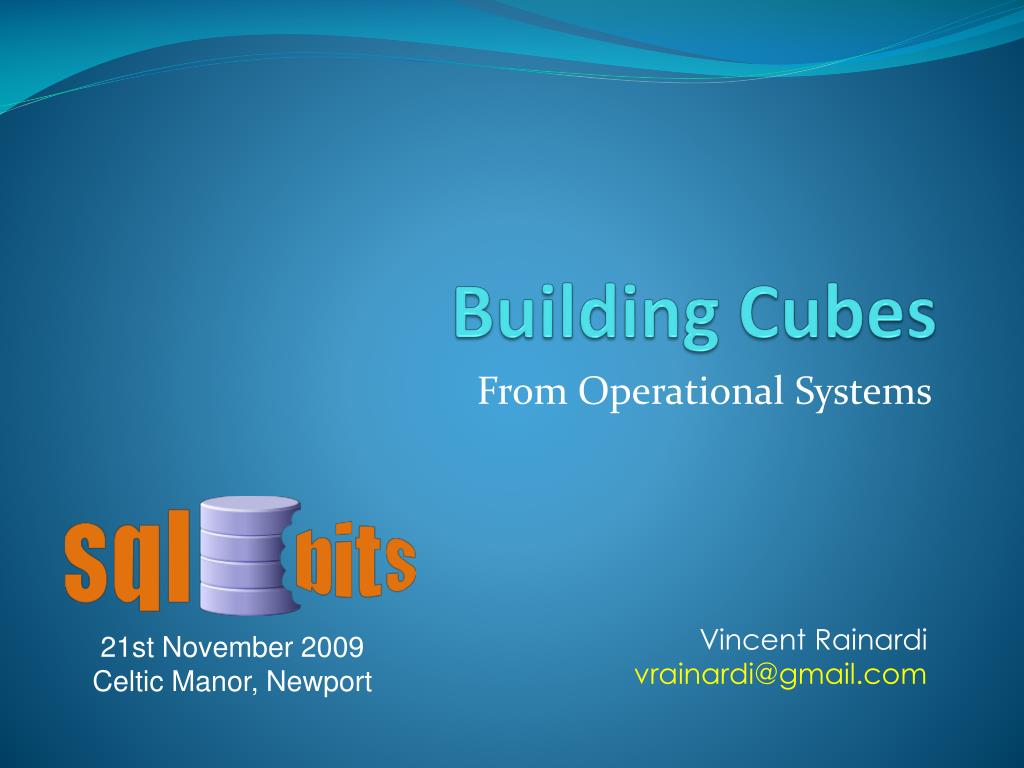 Building Cubes

From Operational Systems

sql bits

21st November 2009
Celtic Manor, Newport

Vincent Rainardi
vrainardi@gmail.com